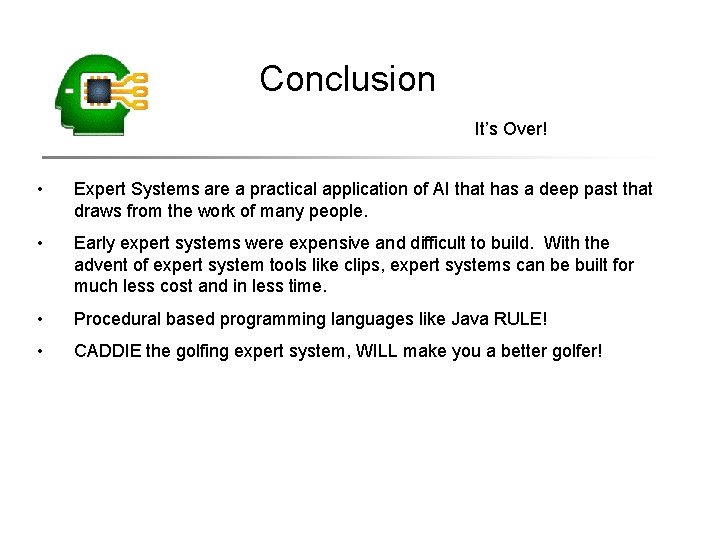 Conclusion

It's Over!

• Expert Systems are a practical application of AI that has a deep past that draws from the work of many people.

• Early expert systems were expensive and difficult to build. With the advent of expert system tools like clips, expert systems can be built for much less cost and in less time.

• Procedural based programming languages like Java RULE!

• CADDIE the golfing expert system, WILL make you a better golfer!